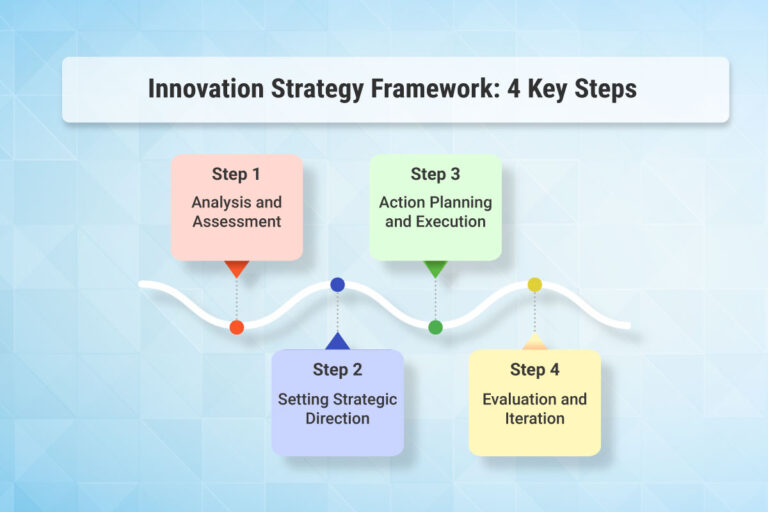 Innovation Strategy Framework: 4 Key Steps

Step 1
Analysis and Assessment

Step 2
Setting Strategic Direction

Step 3
Action Planning and Execution

Step 4
Evaluation and Iteration